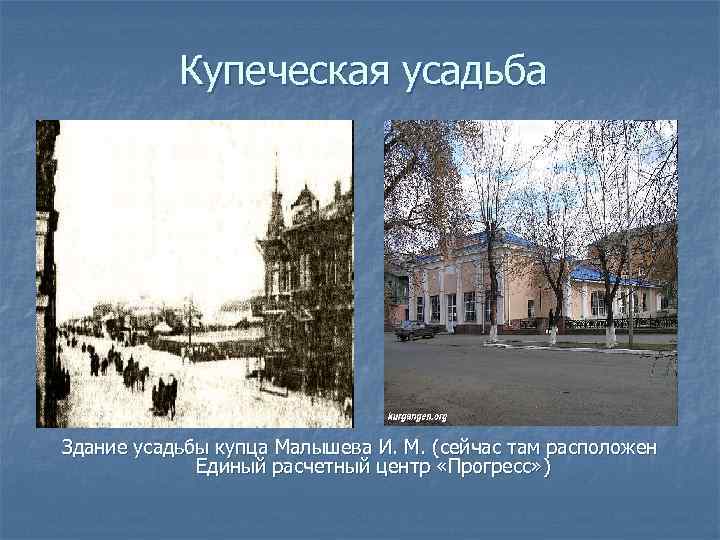 Купеческая усадьба

kurgangen.org

Здание усадьбы купца Малышева И. М. (сейчас там расположен Единый расчетный центр «Прогресс»)